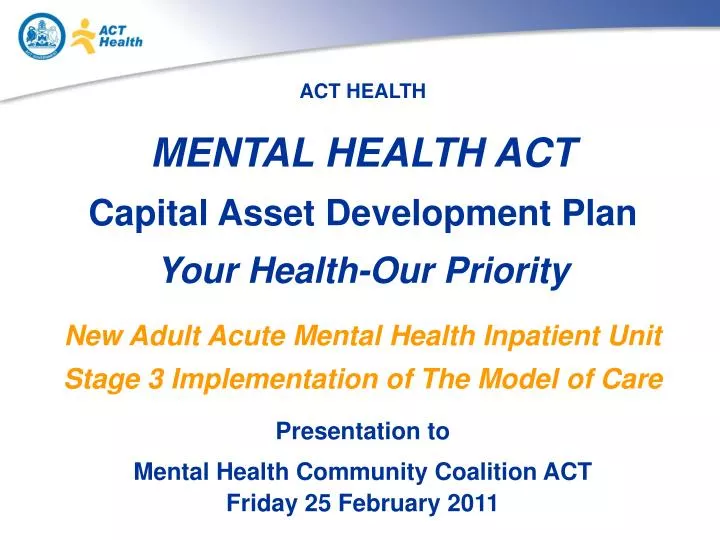 ACT Health

ACT HEALTH

MENTAL HEALTH ACT

Capital Asset Development Plan

Your Health-Our Priority

New Adult Acute Mental Health Inpatient Unit

Stage 3 Implementation of The Model of Care

Presentation to

Mental Health Community Coalition ACT
Friday 25 February 2011